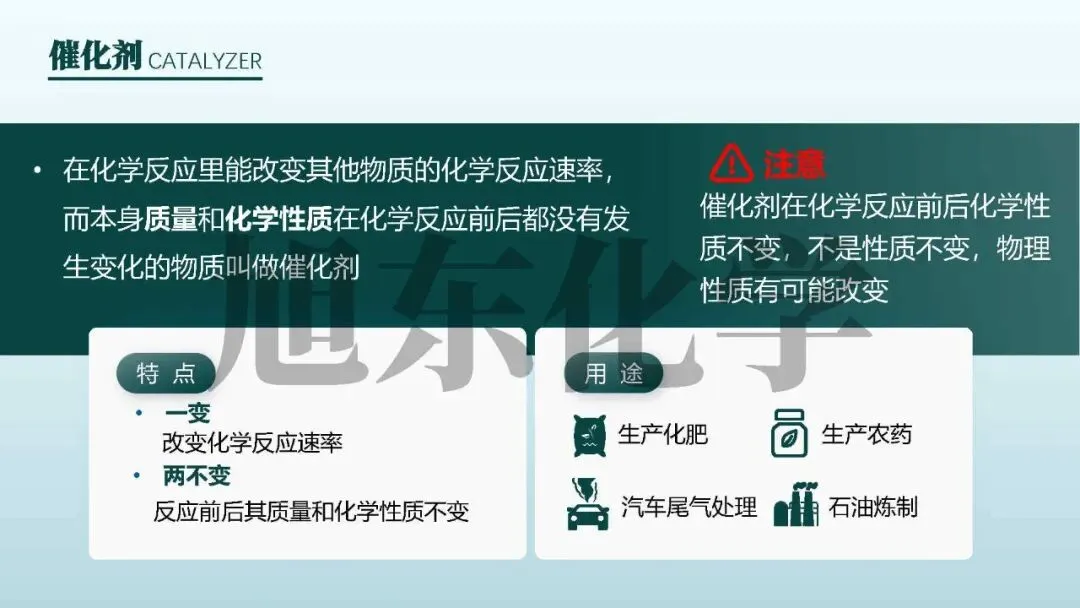 催化剂 CATALYZER

• 在化学反应里能改变其他物质的化学反应速率，而本身质量和化学性质在化学反应前后都没有发生变化的物质叫做催化剂

注意
催化剂在化学反应前后化学性质不变，不是性质不变，物理性质有可能改变

旭东化学

特 点
• 一变
改变化学反应速率
• 两不变
反应前后其质量和化学性质不变

用 途
生产化肥
生产农药
汽车尾气处理
石油炼制